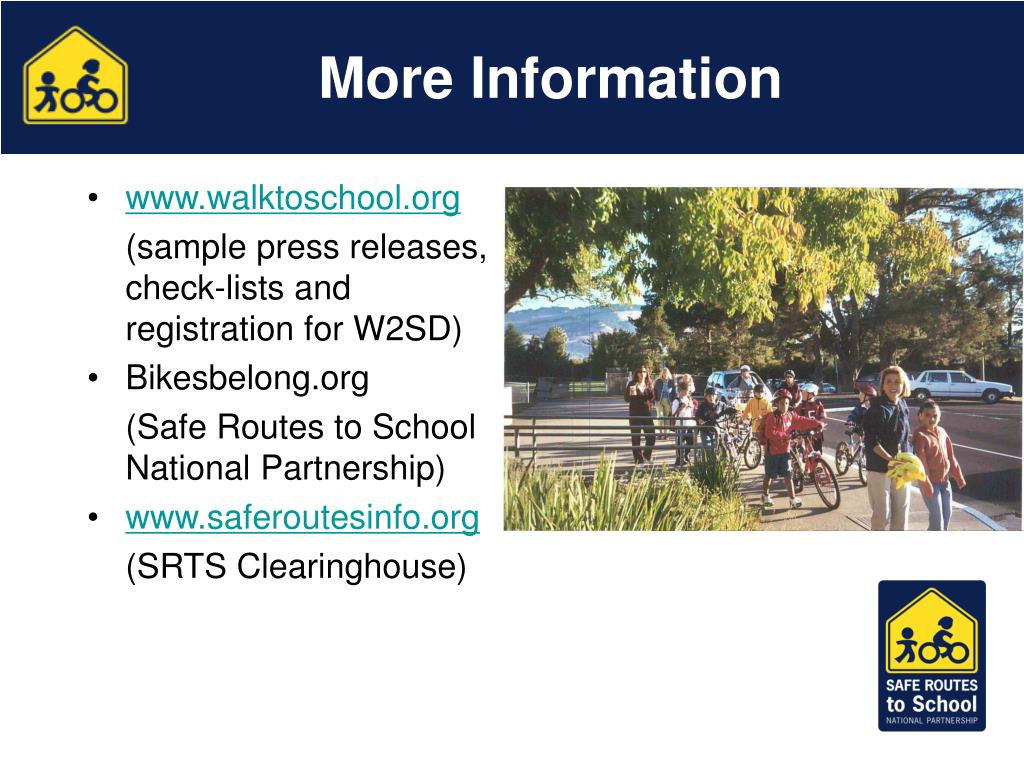 More Information

• www.walktoschool.org
(sample press releases, check-lists and registration for W2SD)
• Bikesbelong.org
(Safe Routes to School National Partnership)
• www.saferoutesinfo.org
(SRTS Clearinghouse)

SAFE ROUTES to School NATIONAL PARTNERSHIP